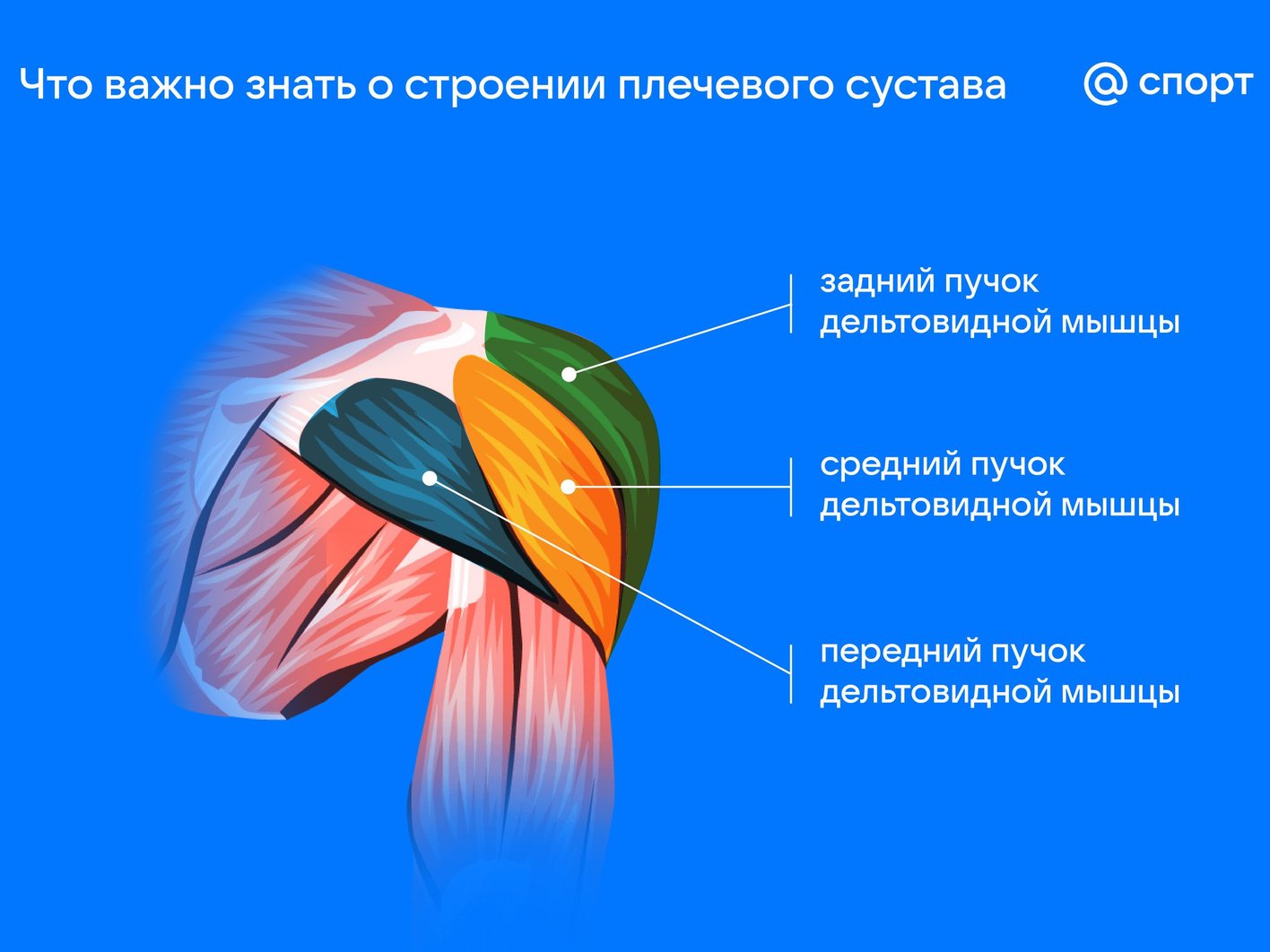 Что важно знать о строении плечевого сустава

@ спорт

задний пучок дельтовидной мышцы

средний пучок дельтовидной мышцы

передний пучок дельтовидной мышцы